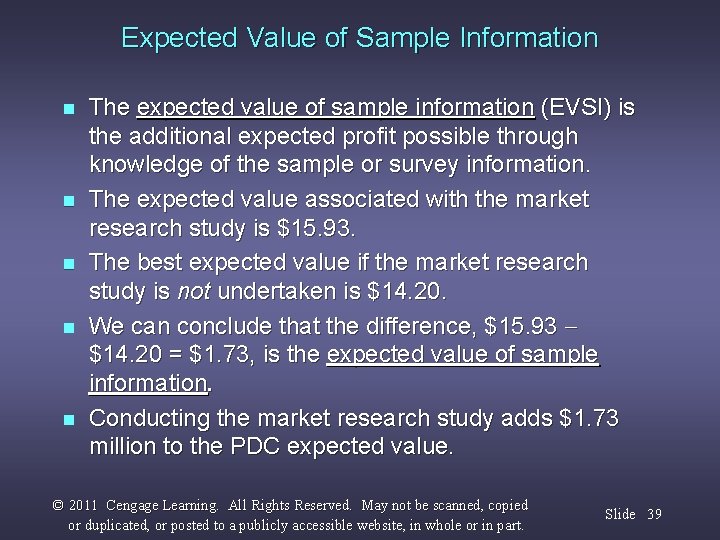 Expected Value of Sample Information

■ The expected value of sample information (EVSI) is the additional expected profit possible through knowledge of the sample or survey information.

■ The expected value associated with the market research study is \$15.93.

■ The best expected value if the market research study is not undertaken is \$14.20.

■ We can conclude that the difference, \$15.93 − \$14.20 = \$1.73, is the expected value of sample information.

■ Conducting the market research study adds \$1.73 million to the PDC expected value.

© 2011 Cengage Learning. All Rights Reserved. May not be scanned, copied or duplicated, or posted to a publicly accessible website, in whole or in part.

Slide 39